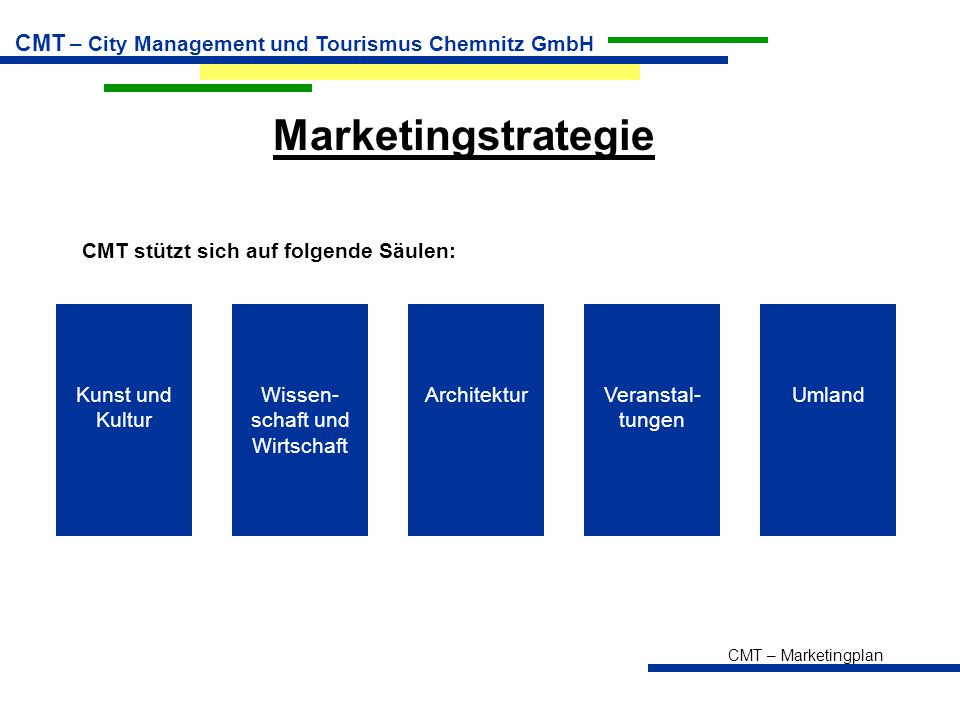 CMT – City Management und Tourismus Chemnitz GmbH

Marketingstrategie

CMT stützt sich auf folgende Säulen:

Kunst und Kultur

Wissenschaft und Wirtschaft

Architektur

Veranstaltungen

Umland

CMT – Marketingplan